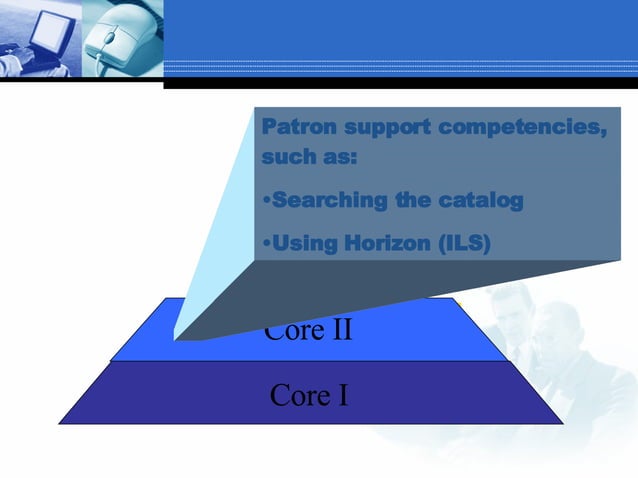 Patron support competencies, such as:

•Searching the catalog

•Using Horizon (ILS)

Core II

Core I